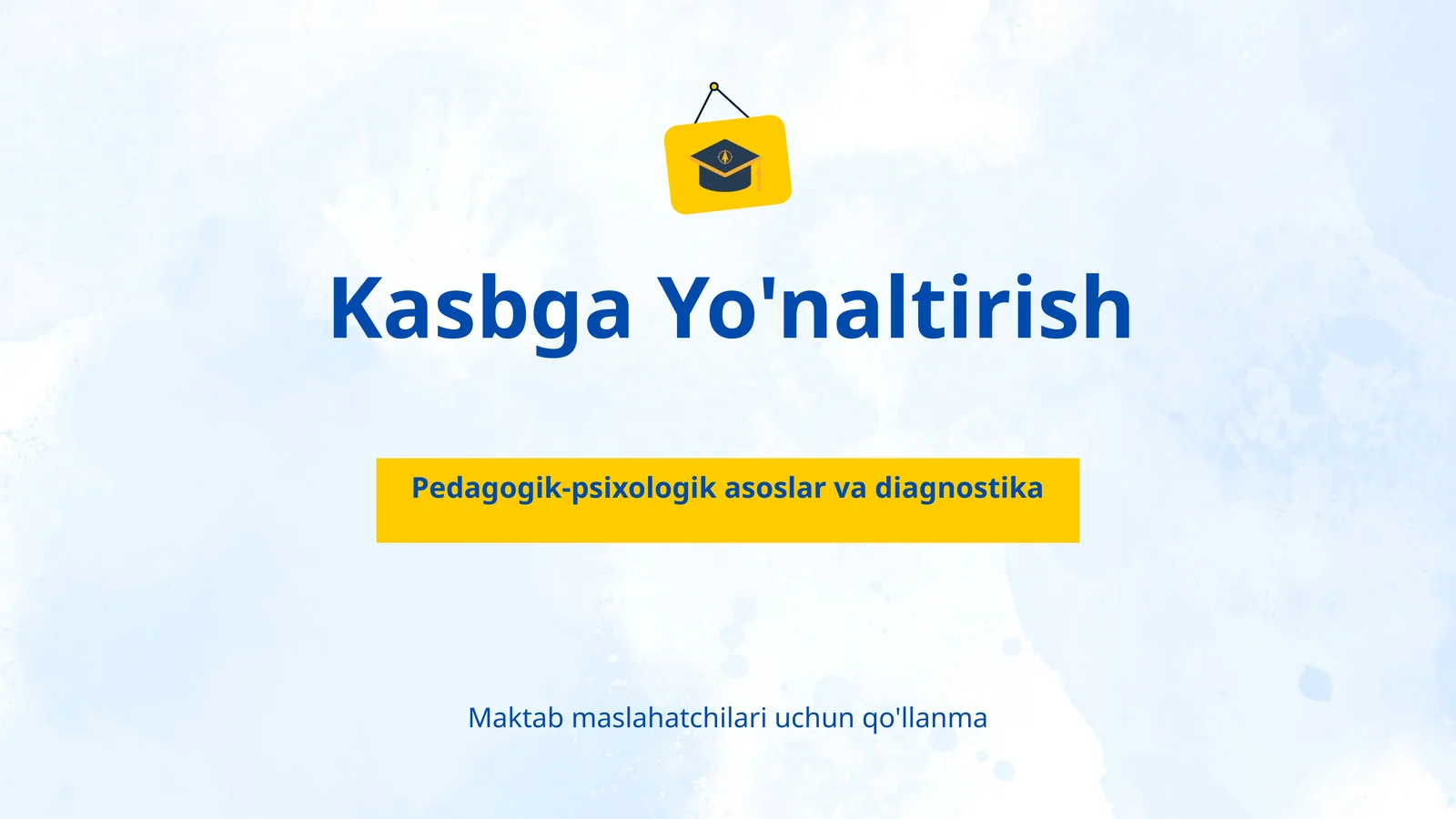 Kasbga Yo'naltirish

Pedagogik-psixologik asoslar va diagnostika

Maktab maslahatchilari uchun qo'llanma